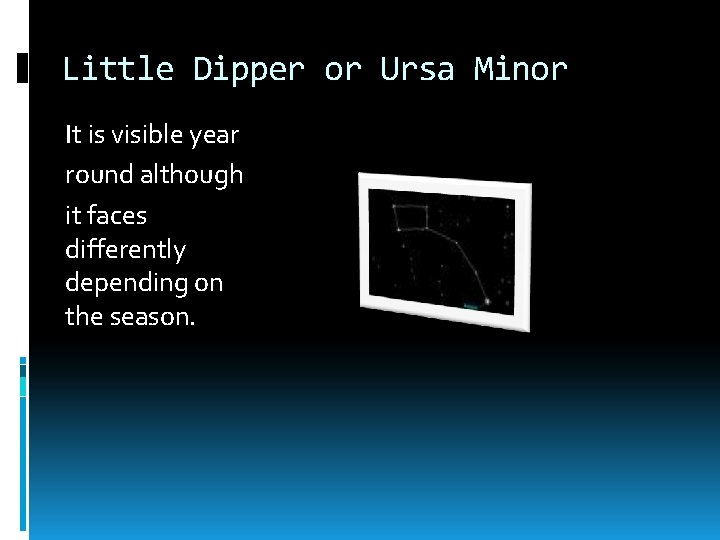 Little Dipper or Ursa Minor

It is visible year round although it faces differently depending on the season.